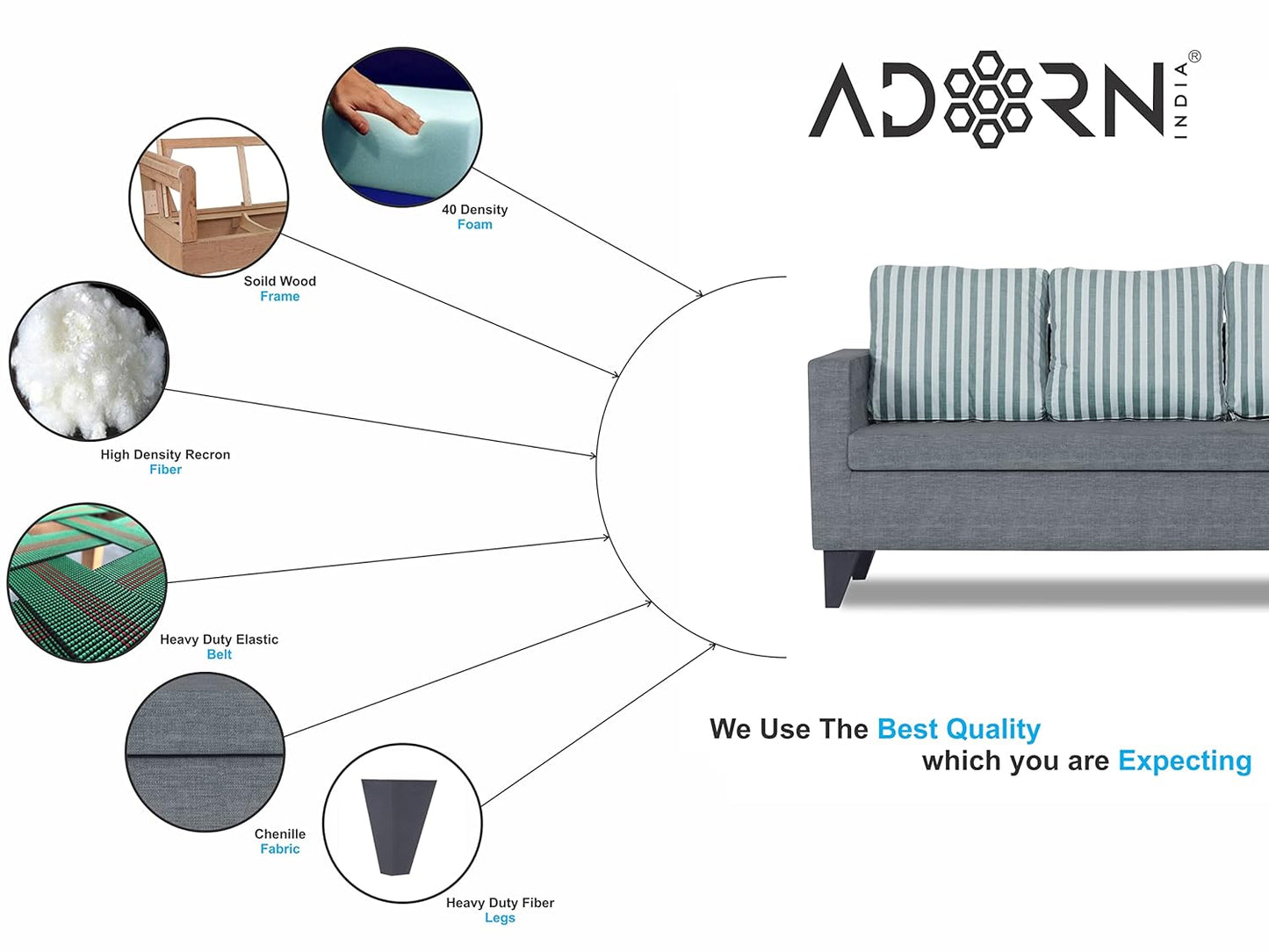 ADORN INDIA®

40 Density
Foam

Soild Wood
Frame

High Density Recron
Fiber

Heavy Duty Elastic
Belt

Chenille
Fabric

Heavy Duty Fiber
Legs

We Use The Best Quality
which you are Expecting